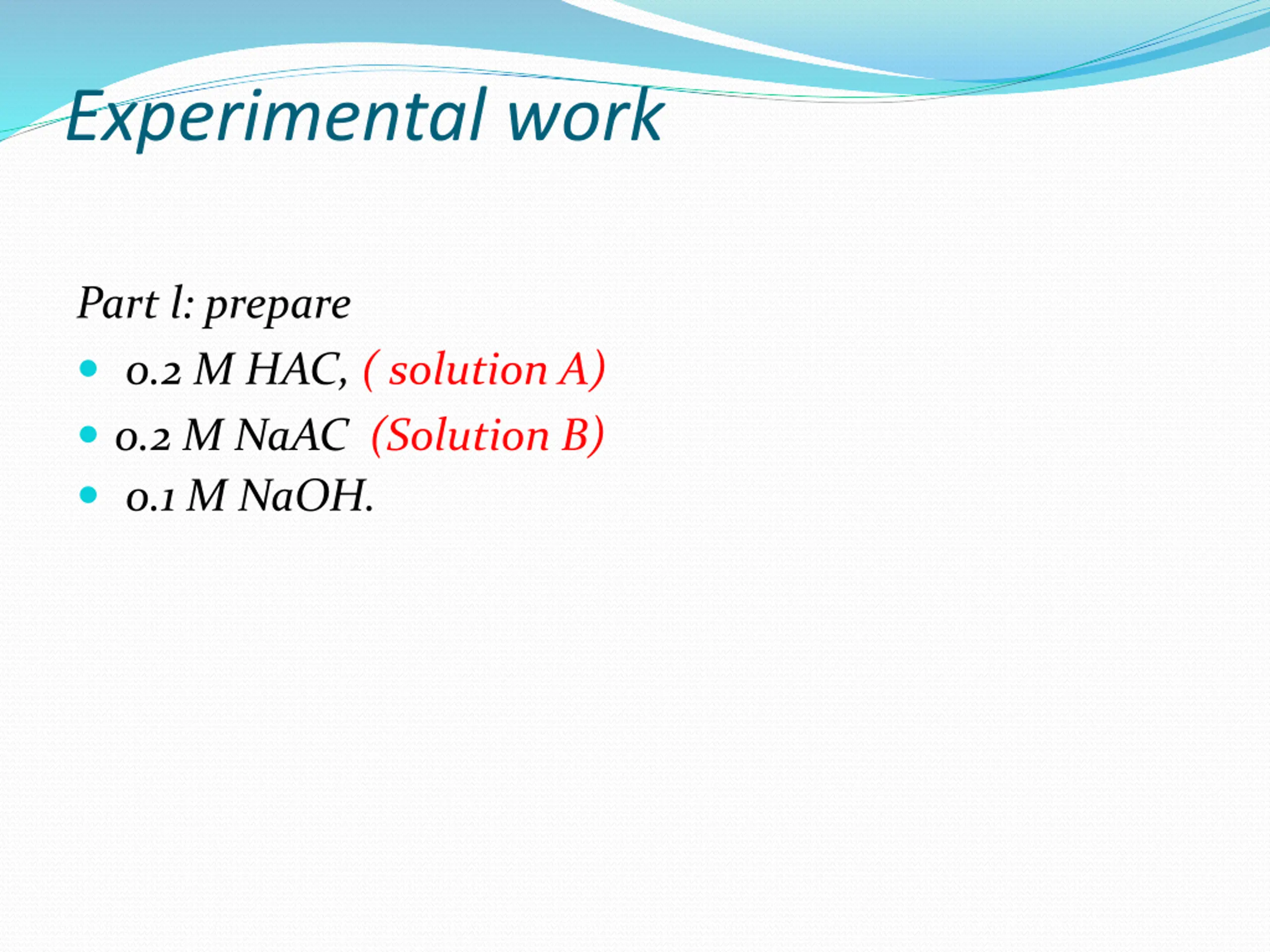 Experimental work

Part l: prepare

- 0.2 M HAC, ( solution A)
- 0.2 M NaAC (Solution B)
- 0.1 M NaOH.